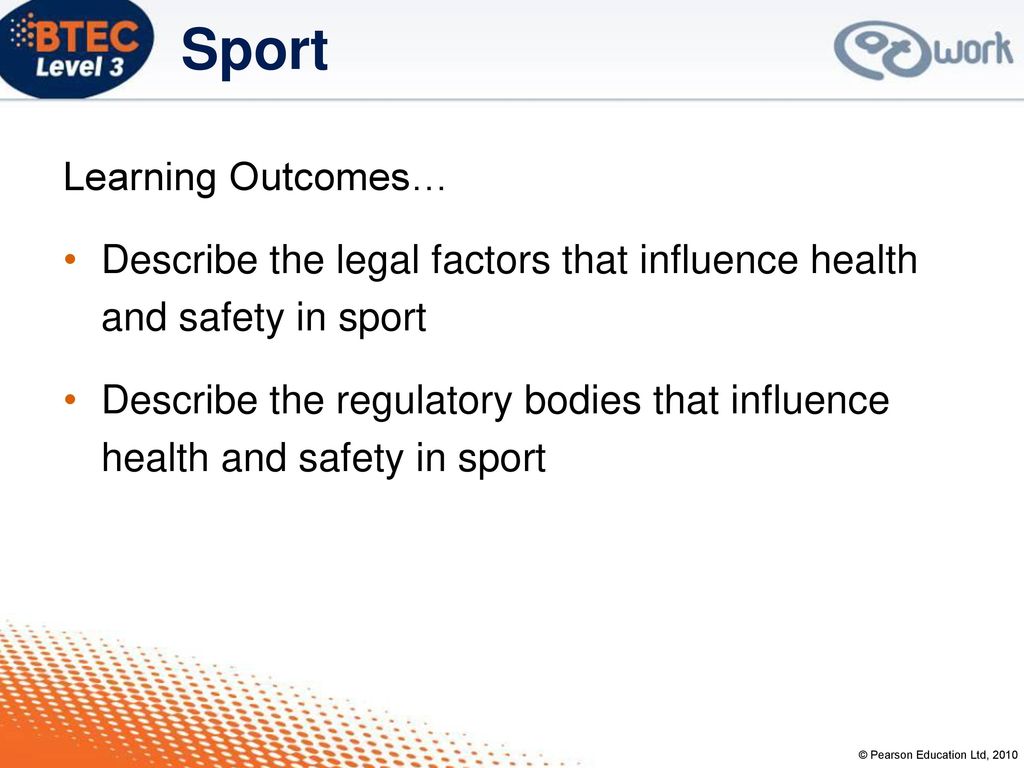 BTEC Level 3

Sport

work

Learning Outcomes…

• Describe the legal factors that influence health and safety in sport

• Describe the regulatory bodies that influence health and safety in sport

© Pearson Education Ltd, 2010